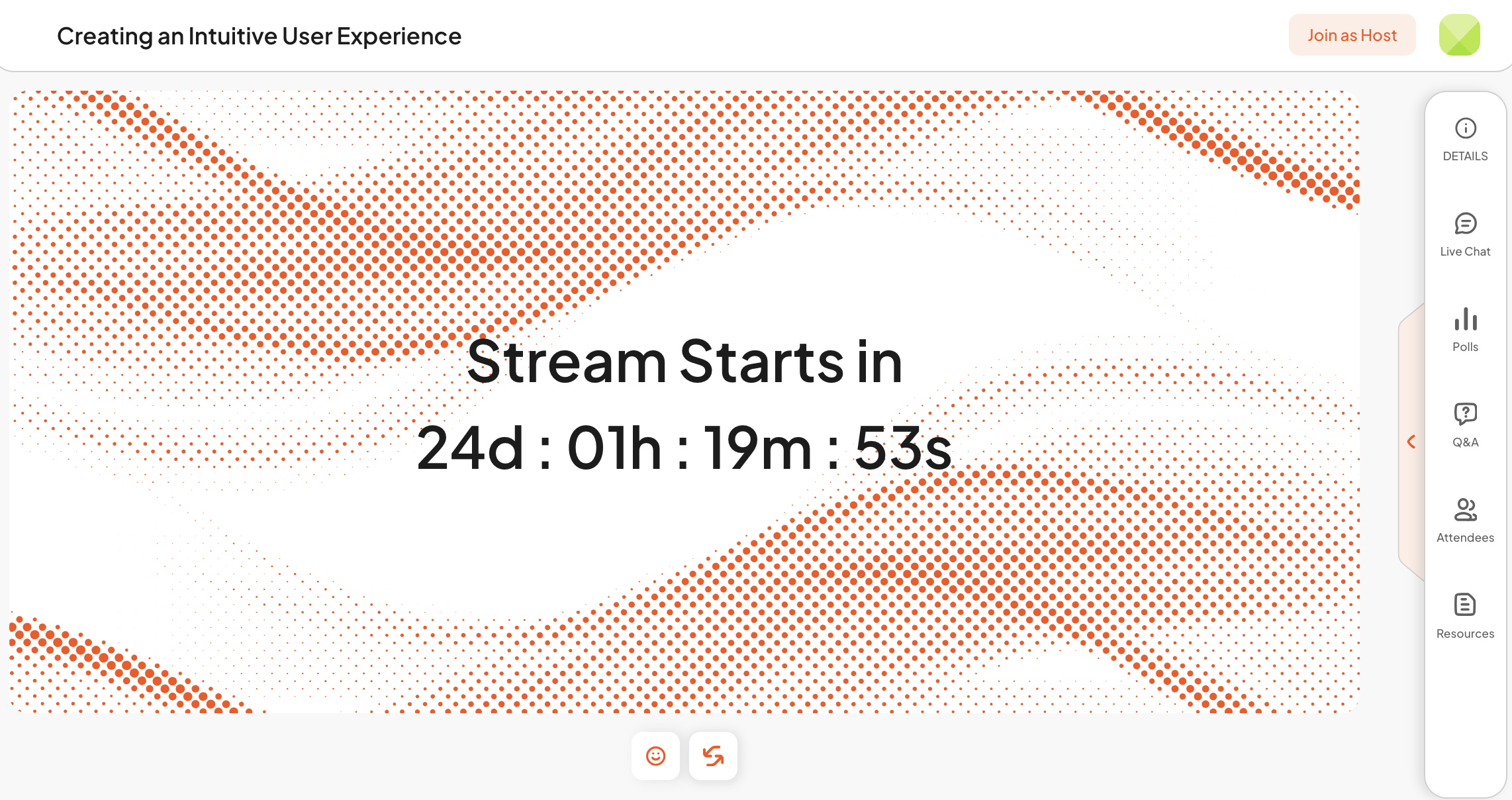 Creating an Intuitive User Experience

Join as Host

Stream Starts in

24d : 01h : 19m : 53s

DETAILS

Live Chat

Polls

Q&A

Attendees

Resources